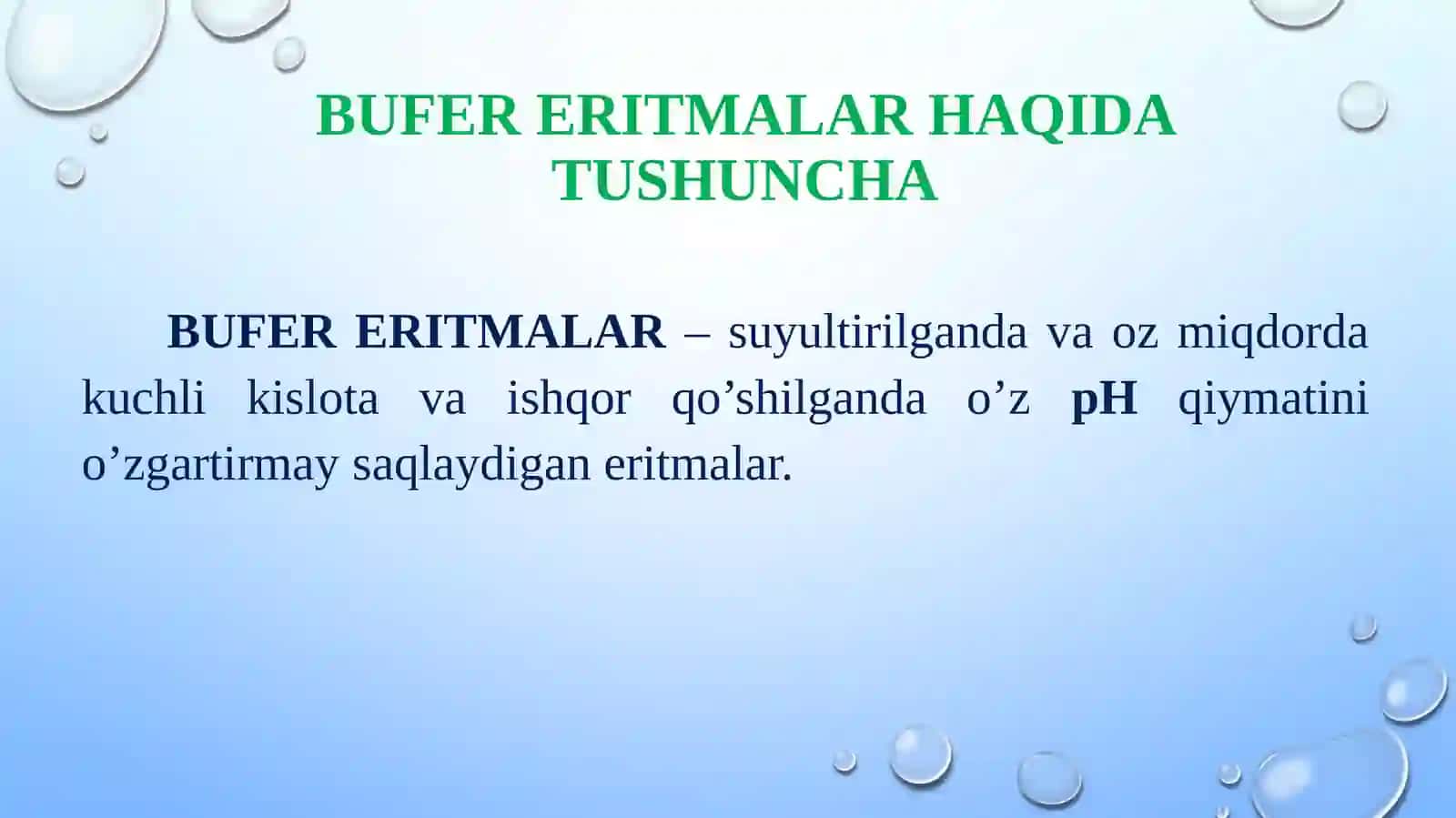 BUFER ERITMALAR HAQIDA TUSHUNCHA

BUFER ERITMALAR – suyultirilganda va oz miqdorda kuchli kislota va ishqor qo’shilganda o’z pH qiymatini o’zgartirmay saqlaydigan eritmalar.